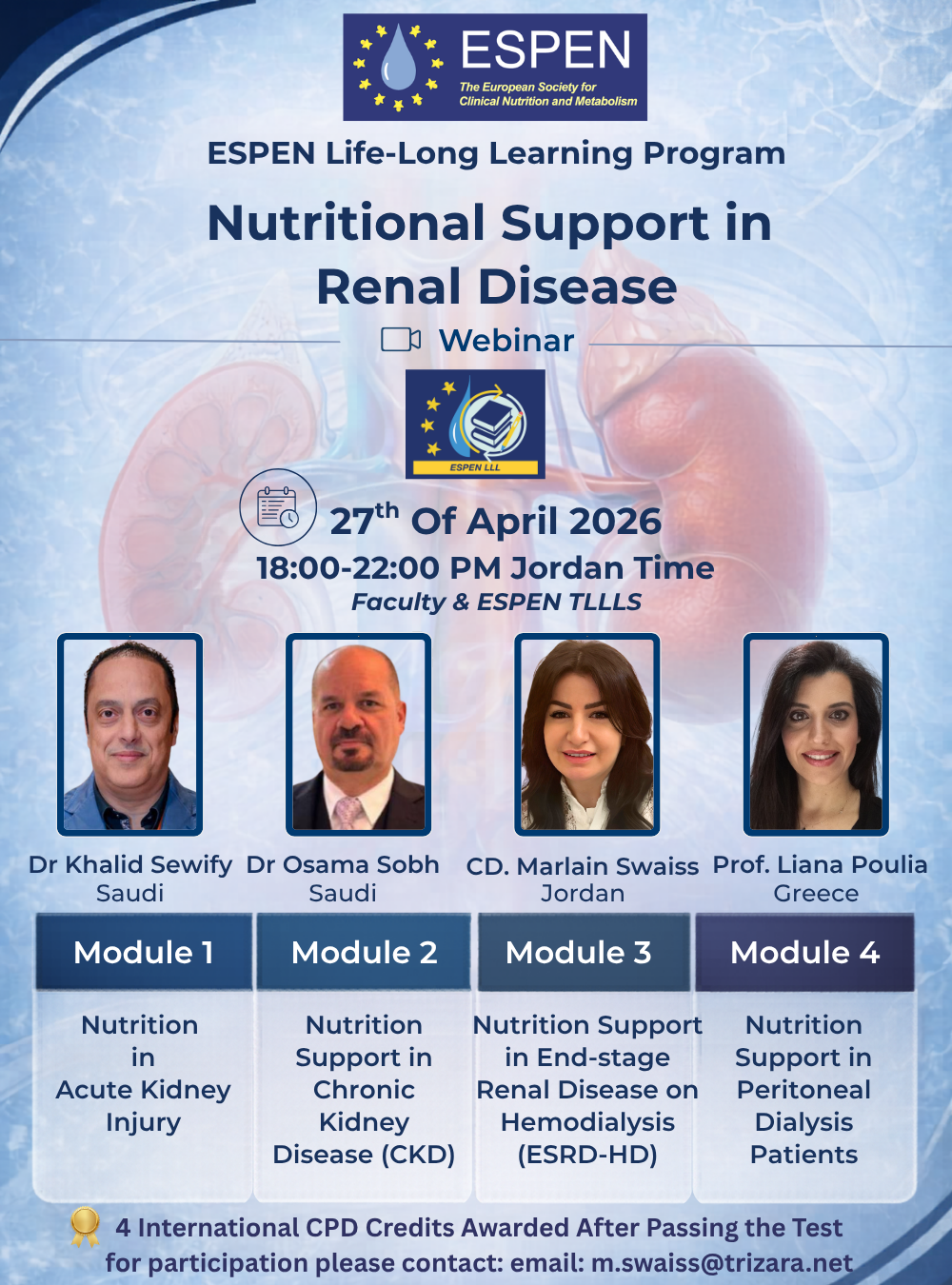 ESPEN
The European Society for Clinical Nutrition and Metabolism

ESPEN Life-Long Learning Program

Nutritional Support in Renal Disease

Webinar

ESPEN LLL

27$^{th}$ Of April 2026
18:00-22:00 PM Jordan Time
Faculty & ESPEN TLLLS

Dr Khalid Sewify
Saudi

Dr Osama Sobh
Saudi

CD. Marlain Swaiss
Jordan

Prof. Liana Poulia
Greece

| Module 1 | Module 2 | Module 3 | Module 4 |
|---|---|---|---|
| Nutrition in Acute Kidney Injury | Nutrition Support in Chronic Kidney Disease (CKD) | Nutrition Support in End-stage Renal Disease on Hemodialysis (ESRD-HD) | Nutrition Support in Peritoneal Dialysis Patients |

4 International CPD Credits Awarded After Passing the Test
for participation please contact: email: m.swaiss@trizara.net